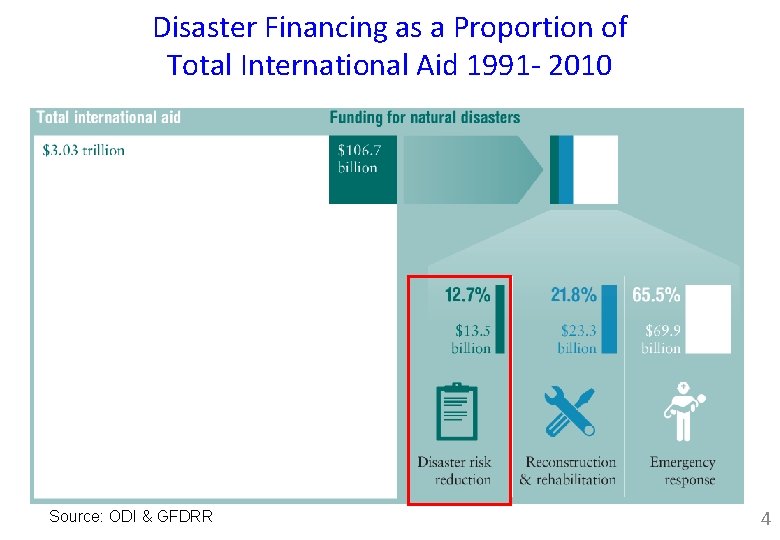 Disaster Financing as a Proportion of Total International Aid 1991- 2010

Total international aid

$3.03 trillion

Funding for natural disasters

$106.7 billion

12.7%

$13.5 billion

Disaster risk reduction

21.8%

$23.3 billion

Reconstruction & rehabilitation

65.5%

$69.9 billion

Emergency response

Source: ODI & GFDRR

4